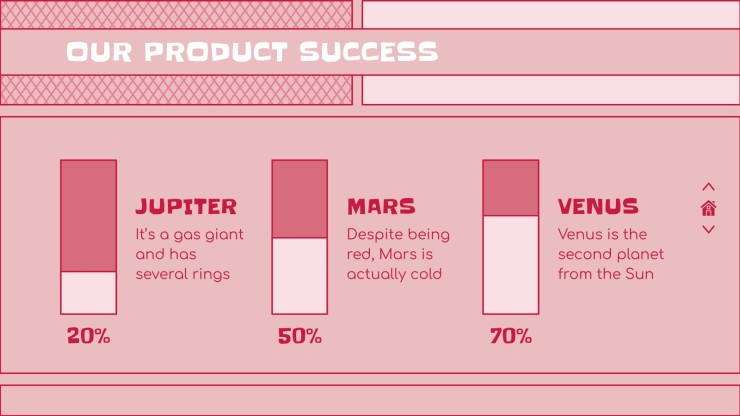 OUR PRODUCT SUCCESS

JUPITER
It's a gas giant and has several rings

20%

MARS
Despite being red, Mars is actually cold

50%

VENUS
Venus is the second planet from the Sun

70%